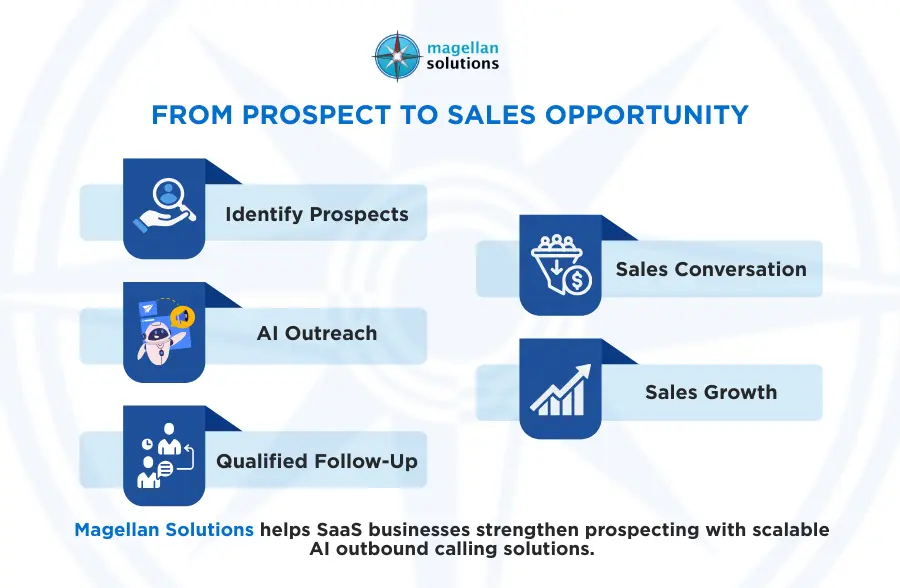 magellan solutions

FROM PROSPECT TO SALES OPPORTUNITY

Identify Prospects

AI Outreach

Qualified Follow-Up

Sales Conversation

Sales Growth

Magellan Solutions helps SaaS businesses strengthen prospecting with scalable AI outbound calling solutions.